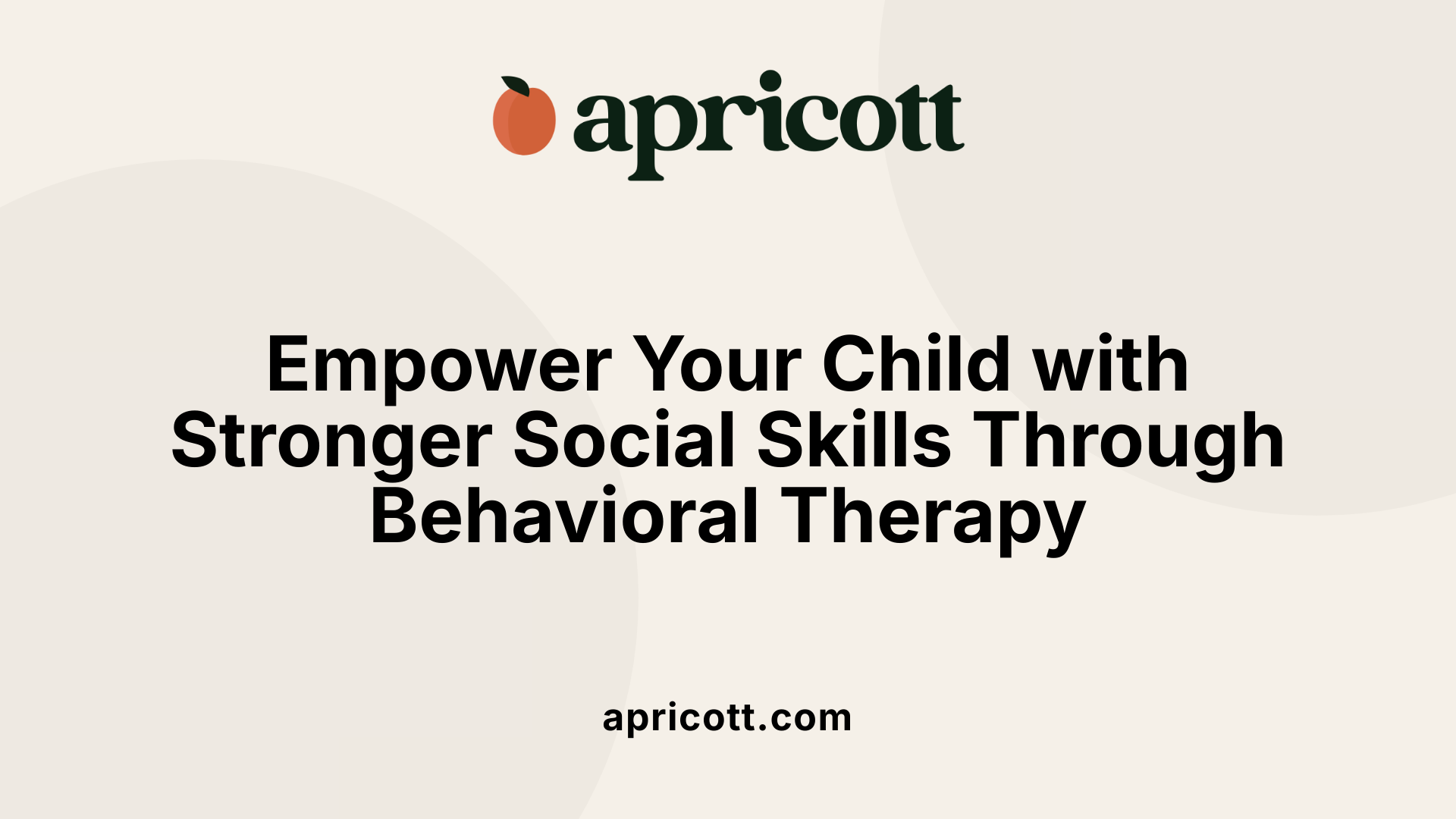 apricott

Empower Your Child with Stronger Social Skills Through Behavioral Therapy

apricott.com